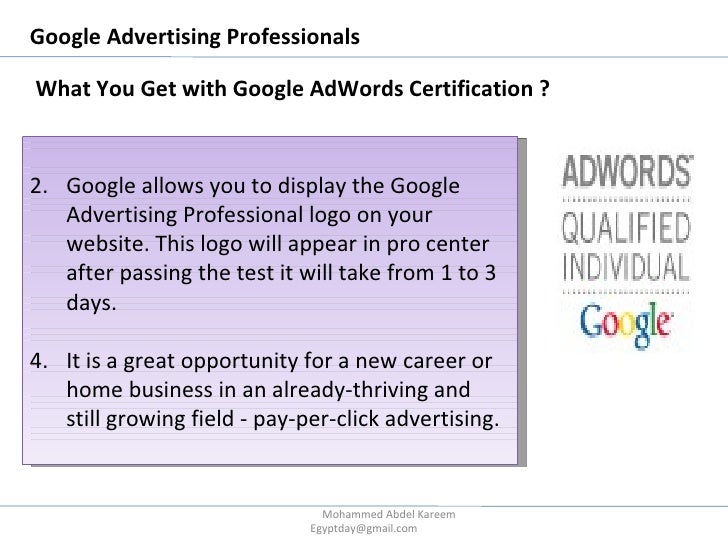 Google Advertising Professionals

What You Get with Google AdWords Certification ?

2. Google allows you to display the Google Advertising Professional logo on your website. This logo will appear in pro center after passing the test it will take from 1 to 3 days.

4. It is a great opportunity for a new career or home business in an already-thriving and still growing field - pay-per-click advertising.

ADWORDS
QUALIFIED
INDIVIDUAL
Google

Mohammed Abdel Kareem
Egyptday@gmail.com